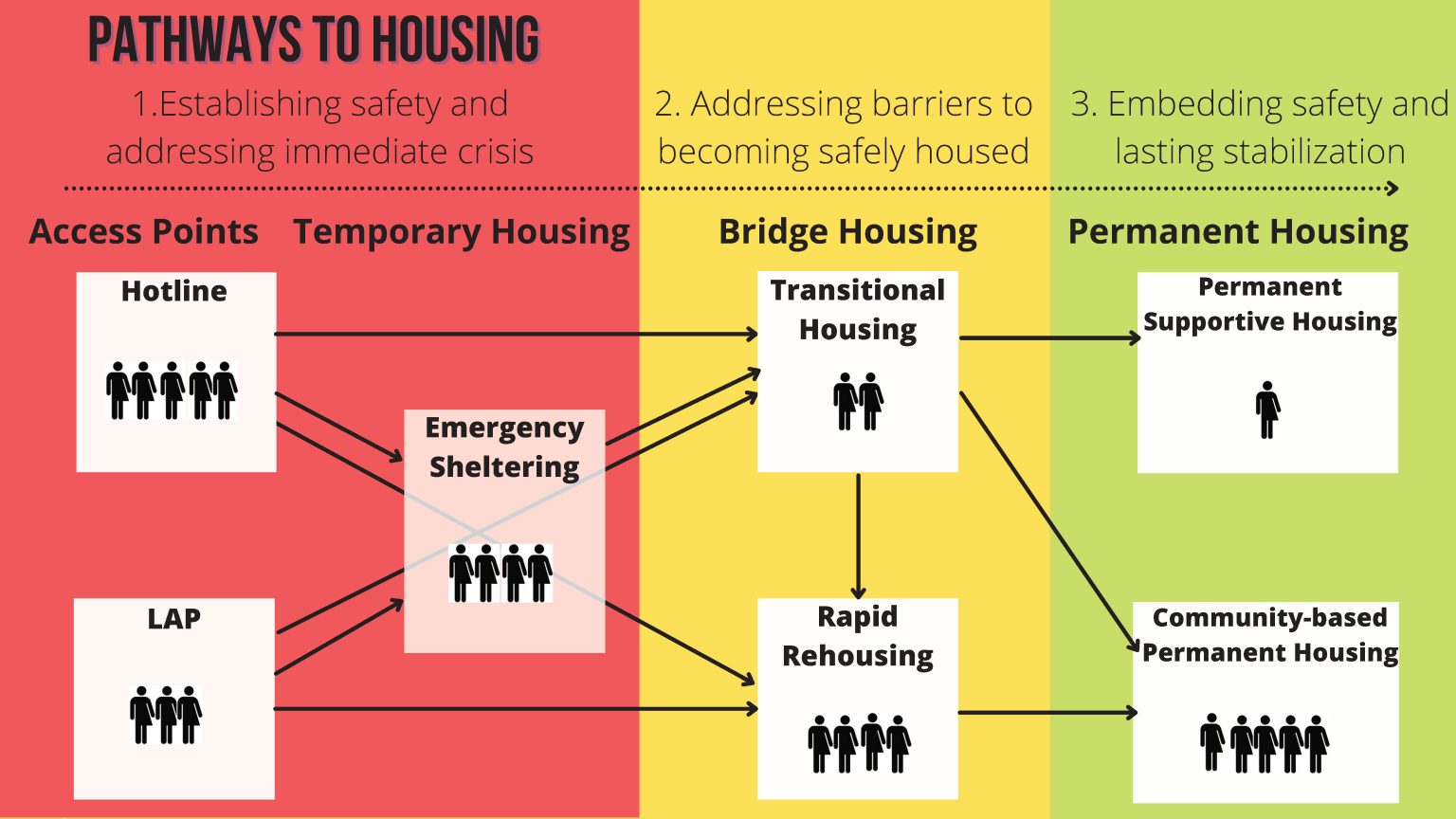 PATHWAYS TO HOUSING

1.Establishing safety and addressing immediate crisis

2. Addressing barriers to becoming safely housed

3. Embedding safety and lasting stabilization

Access Points

Temporary Housing

Bridge Housing

Permanent Housing

Hotline

LAP

Emergency Sheltering

Transitional Housing

Rapid Rehousing

Permanent Supportive Housing

Community-based Permanent Housing